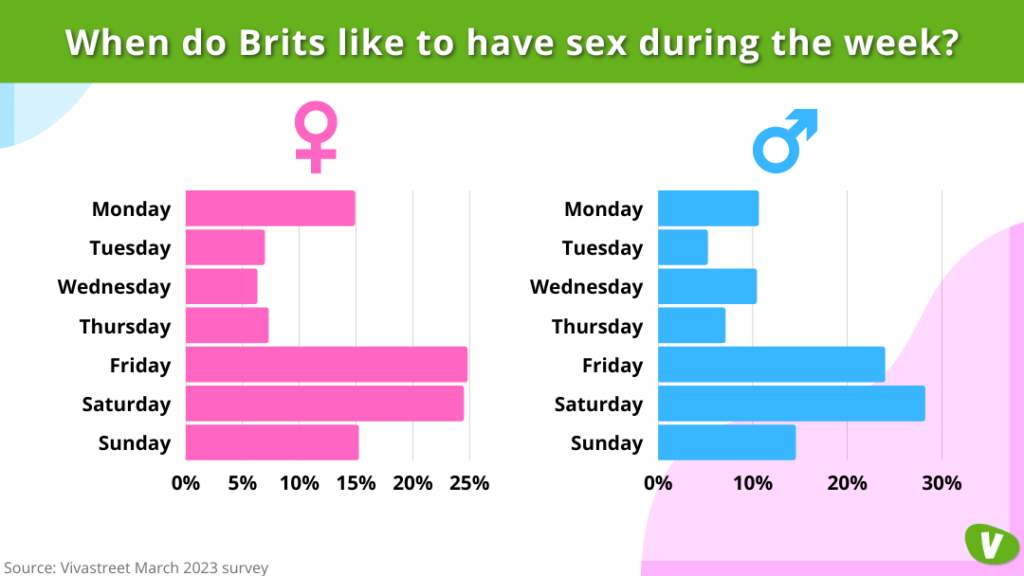 When do Brits like to have sex during the week?

♀

Monday
Tuesday
Wednesday
Thursday
Friday
Saturday
Sunday

0% 5% 10% 15% 20% 25%

♂

Monday
Tuesday
Wednesday
Thursday
Friday
Saturday
Sunday

0% 10% 20% 30%

Source: Vivastreet March 2023 survey

V